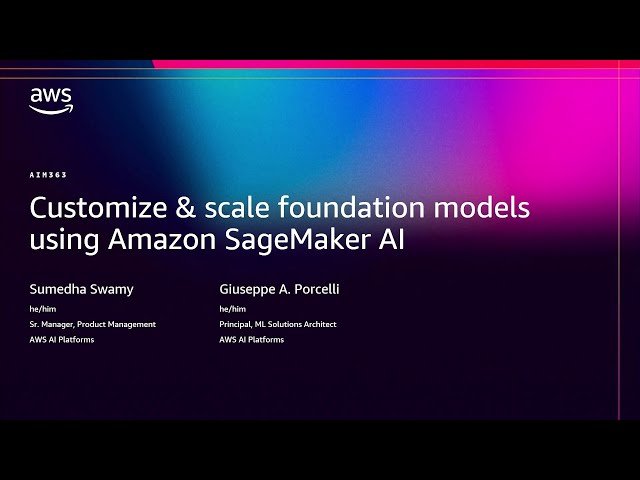 aws

AIM363

Customize & scale foundation models using Amazon SageMaker AI

Sumedha Swamy
he/him
Sr. Manager, Product Management
AWS AI Platforms

Giuseppe A. Porcelli
he/him
Principal, ML Solutions Architect
AWS AI Platforms